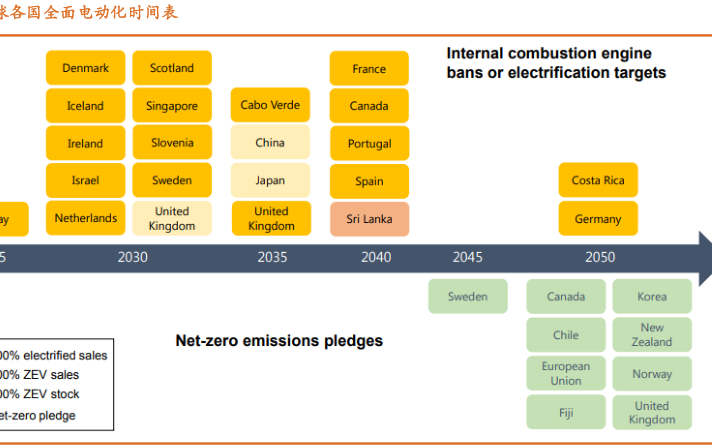 球各国全面电动化时间表

Internal combustion engine bans or electrification targets

Denmark
Iceland
Ireland
Israel
Netherlands

Scotland
Singapore
Slovenia
Sweden
United Kingdom

Cabo Verde
China
Japan
United Kingdom

France
Canada
Portugal
Spain
Sri Lanka

Costa Rica
Germany

ay

5 2030 2035 2040 2045 2050

Sweden

Canada
Chile
European Union
Fiji

Korea
New Zealand
Norway
United Kingdom

Net-zero emissions pledges

00% electrified sales
00% ZEV sales
00% ZEV stock
et-zero pledge